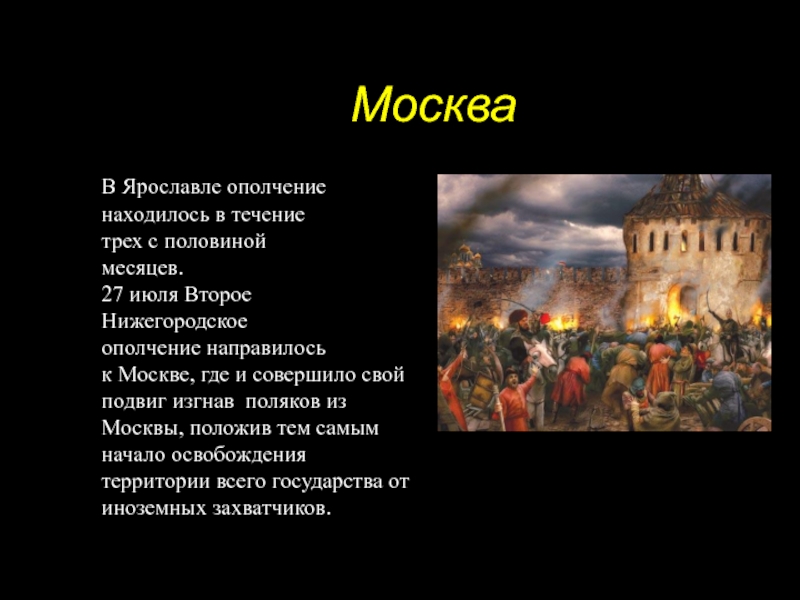 Москва

В Ярославле ополчение находилось в течение трех с половиной месяцев.
27 июля Второе Нижегородское ополчение направилось к Москве, где и совершило свой подвиг изгнав поляков из Москвы, положив тем самым начало освобождения территории всего государства от иноземных захватчиков.